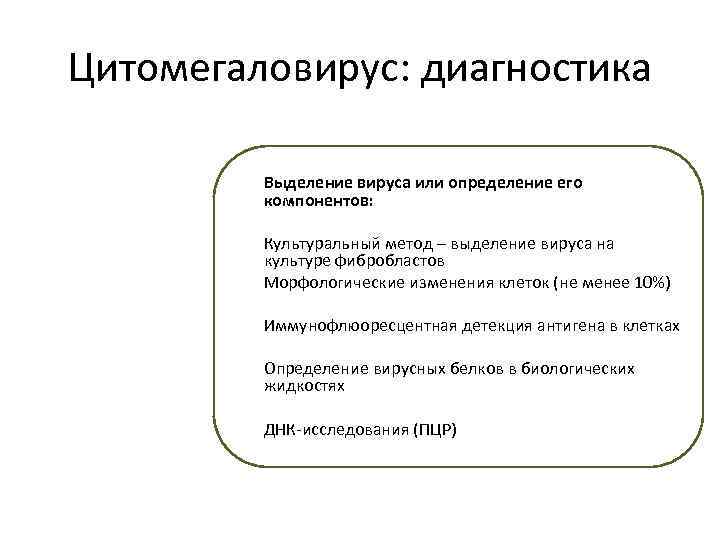 Цитомегаловирус: диагностика

Выделение вируса или определение его компонентов:

Культуральный метод – выделение вируса на культуре фибробластов
Морфологические изменения клеток (не менее 10%)

Иммунофлюоресцентная детекция антигена в клетках

Определение вирусных белков в биологических жидкостях

ДНК-исследования (ПЦР)